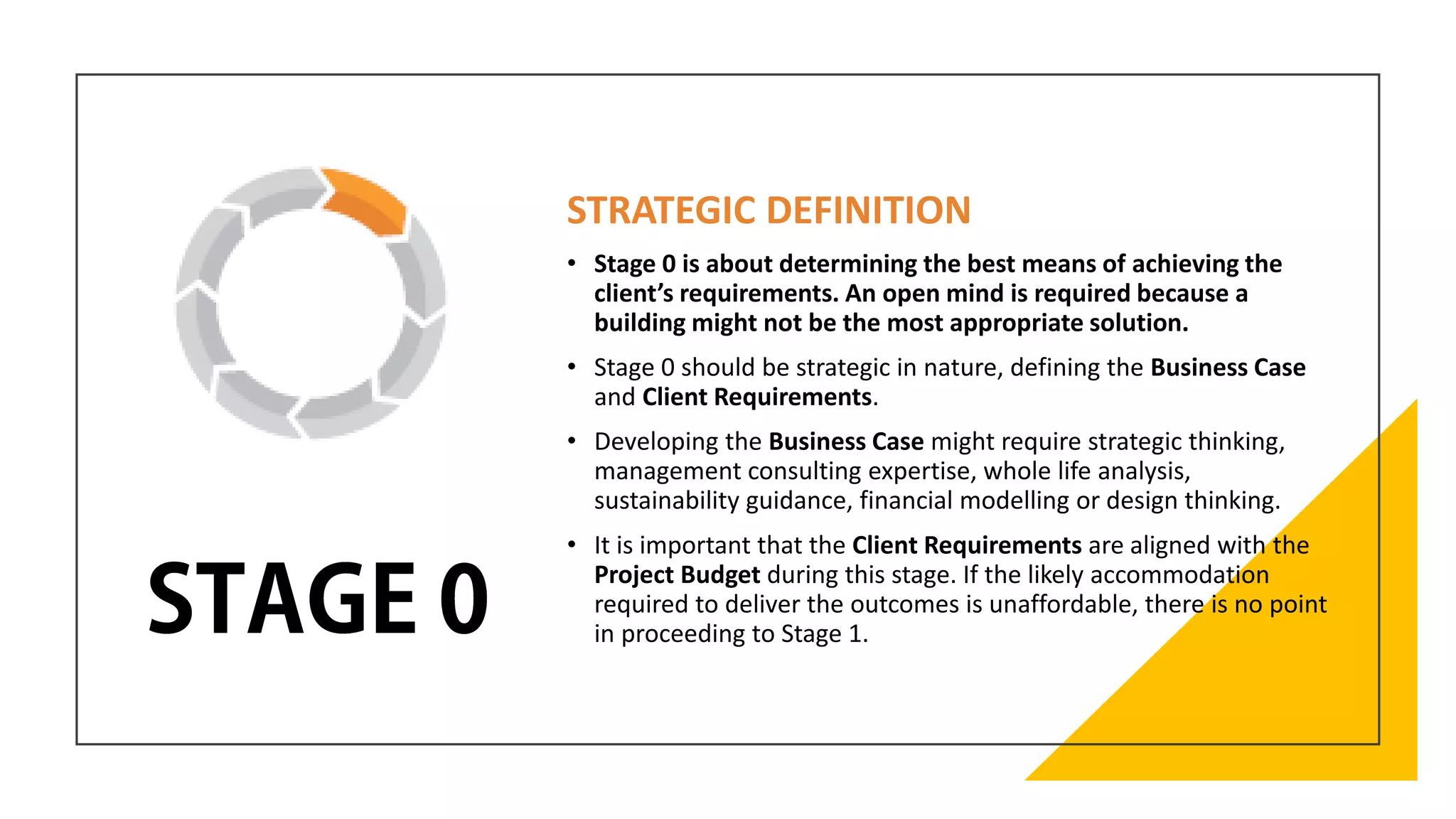 STAGE 0

STRATEGIC DEFINITION

• Stage 0 is about determining the best means of achieving the client's requirements. An open mind is required because a building might not be the most appropriate solution.

• Stage 0 should be strategic in nature, defining the Business Case and Client Requirements.

• Developing the Business Case might require strategic thinking, management consulting expertise, whole life analysis, sustainability guidance, financial modelling or design thinking.

• It is important that the Client Requirements are aligned with the Project Budget during this stage. If the likely accommodation required to deliver the outcomes is unaffordable, there is no point in proceeding to Stage 1.